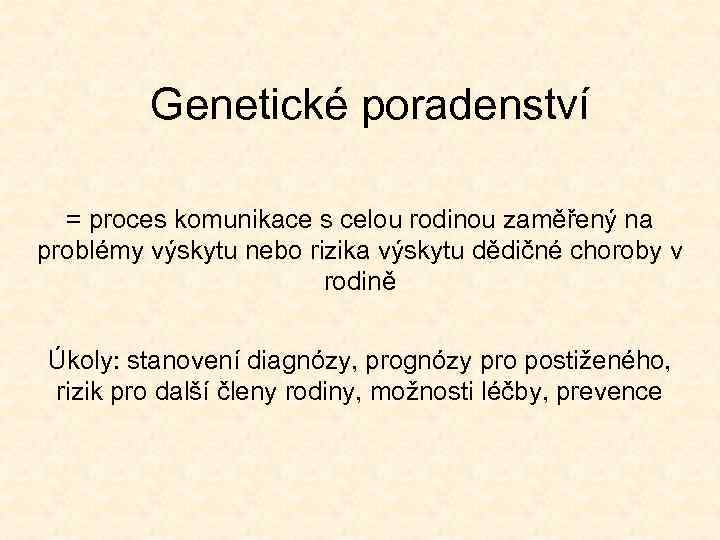 Genetické poradenství

= proces komunikace s celou rodinou zaměřený na problémy výskytu nebo rizika výskytu dědičné choroby v rodině

Úkoly: stanovení diagnózy, prognózy pro postiženého, rizik pro další členy rodiny, možnosti léčby, prevence